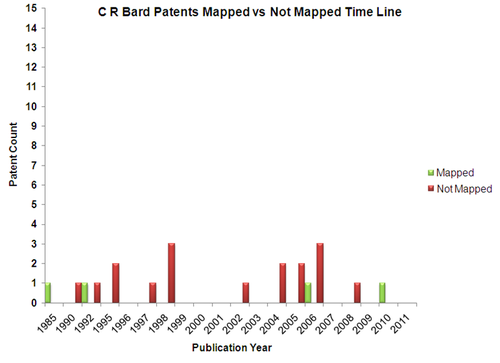 C R Bard Patents Mapped vs Not Mapped Time Line

Patent Count

15
14
13
12
11
10
9
8
7
6
5
4
3
2
1
0

1985 1990 1992 1995 1996 1997 1998 1999 2000 2001 2002 2003 2004 2005 2006 2007 2008 2009 2010 2011

Publication Year

Mapped
Not Mapped